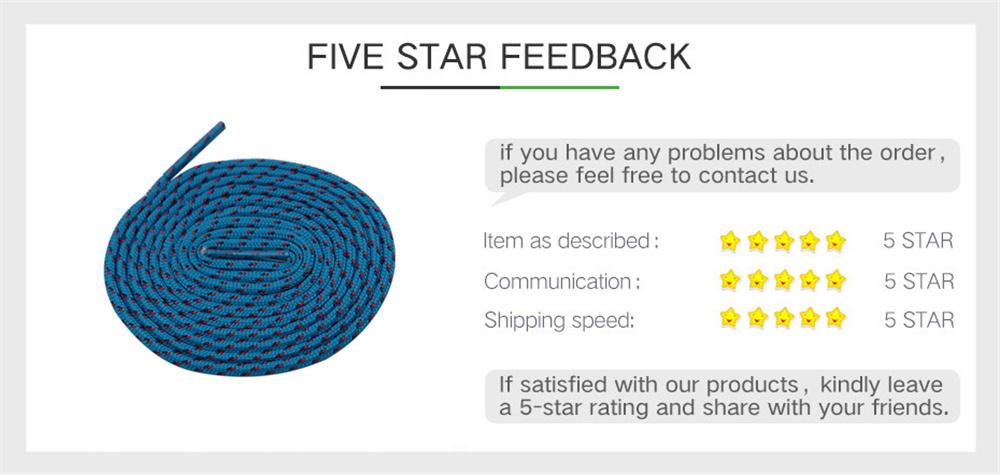 FIVE STAR FEEDBACK

if you have any problems about the order, please feel free to contact us.

Item as described: 5 STAR

Communication: 5 STAR

Shipping speed: 5 STAR

If satisfied with our products, kindly leave a 5-star rating and share with your friends.